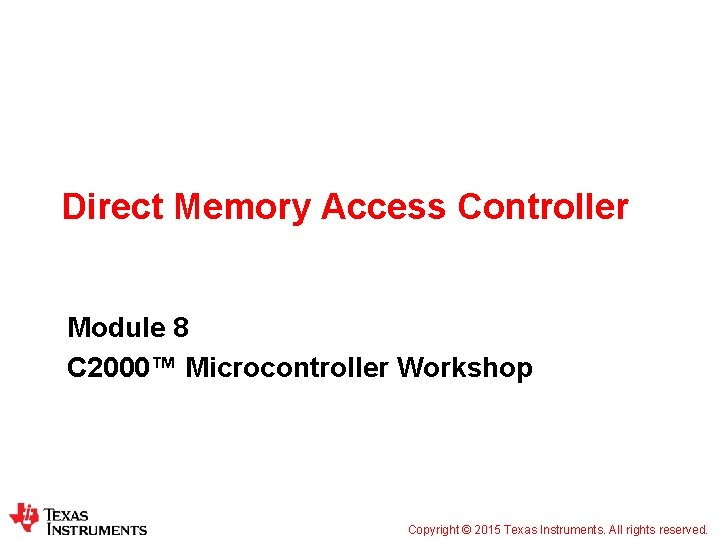 Direct Memory Access Controller

Module 8
C2000™ Microcontroller Workshop

TEXAS INSTRUMENTS

Copyright © 2015 Texas Instruments. All rights reserved.